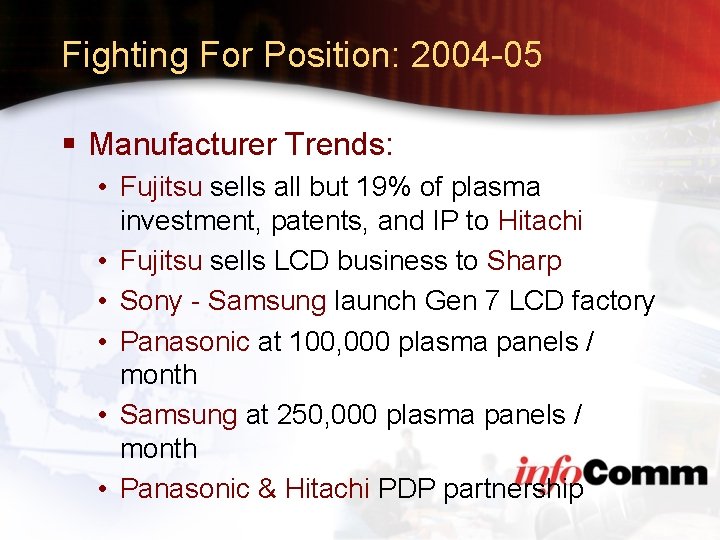 Fighting For Position: 2004-05

▪ Manufacturer Trends:

• Fujitsu sells all but 19% of plasma investment, patents, and IP to Hitachi

• Fujitsu sells LCD business to Sharp

• Sony - Samsung launch Gen 7 LCD factory

• Panasonic at 100,000 plasma panels / month

• Samsung at 250,000 plasma panels / month

• Panasonic & Hitachi PDP partnership

infoComm